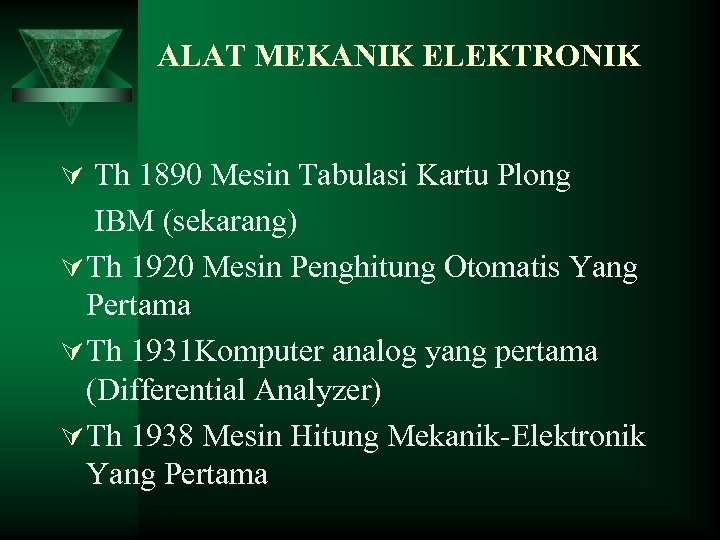 ALAT MEKANIK ELEKTRONIK

Th 1890 Mesin Tabulasi Kartu Plong IBM (sekarang)

Th 1920 Mesin Penghitung Otomatis Yang Pertama

Th 1931Komputer analog yang pertama (Differential Analyzer)

Th 1938 Mesin Hitung Mekanik-Elektronik Yang Pertama